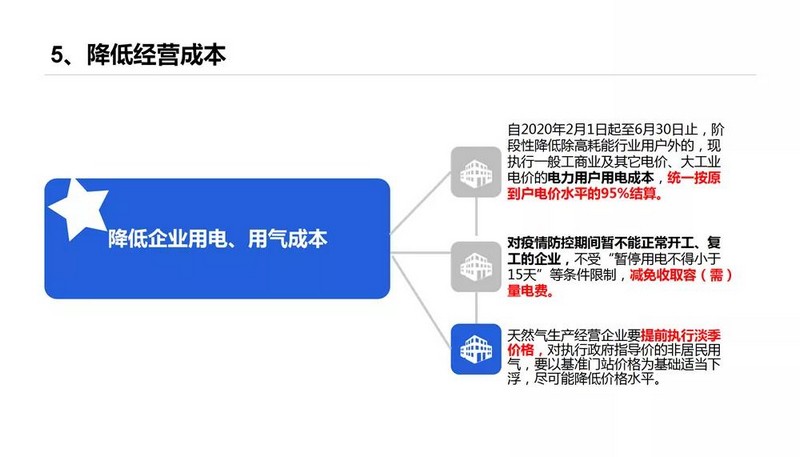 5、降低经营成本

降低企业用电、用气成本

自2020年2月1日起至6月30日止，阶段性降低除高耗能行业用户外的，现执行一般工商业及其它电价、大工业电价的电力用户用电成本，统一按原到户电价水平的95%结算。

对疫情防控期间暂不能正常开工、复工的企业，不受“暂停用电不得小于15天”等条件限制，减免收取容（需）量电费。

天然气生产经营企业要提前执行淡季价格，对执行政府指导价的非居民用气，要以基准门站价格为基础适当下浮，尽可能降低价格水平。